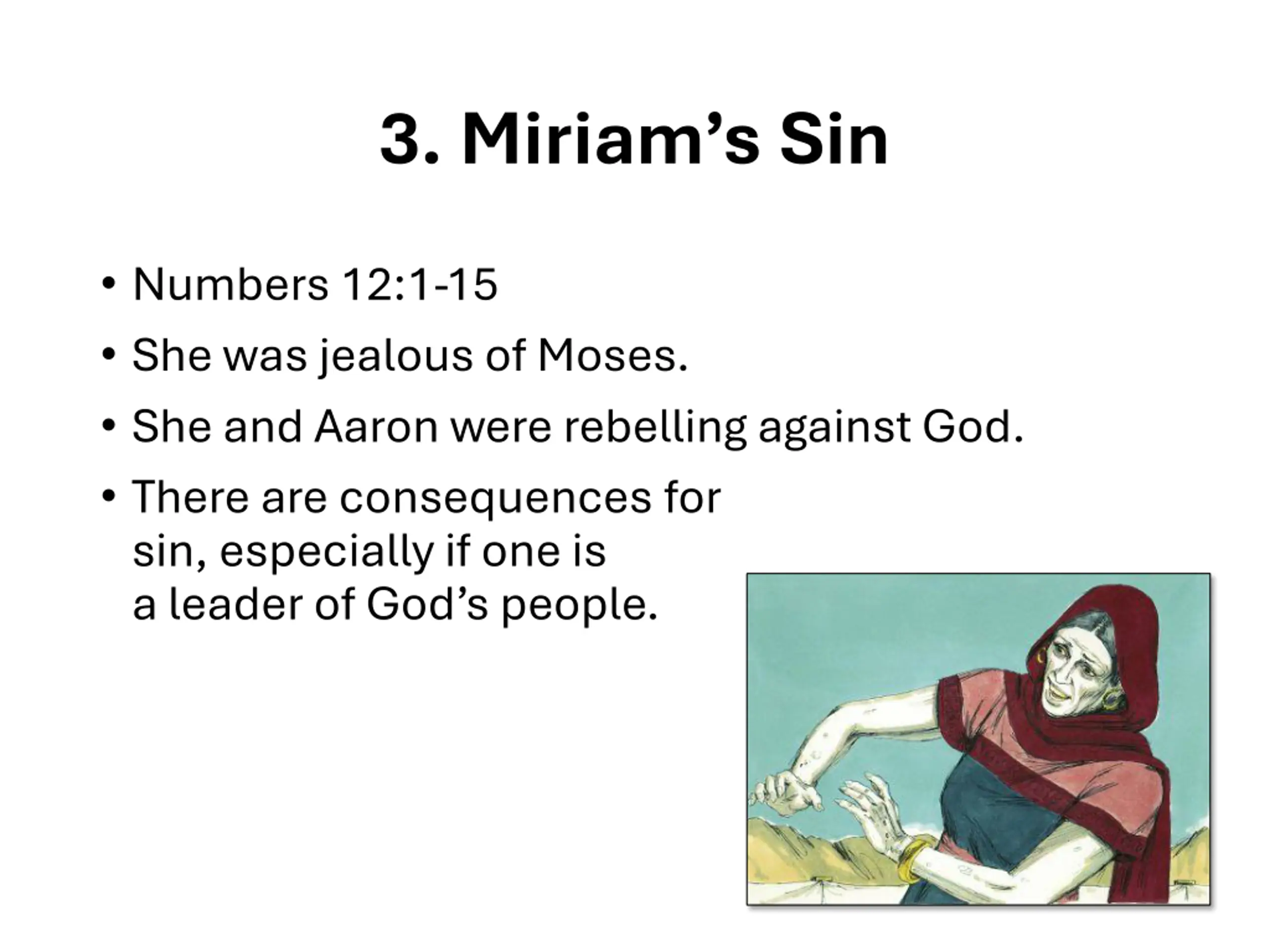 3. Miriam’s Sin

• Numbers 12:1-15

• She was jealous of Moses.

• She and Aaron were rebelling against God.

• There are consequences for sin, especially if one is a leader of God’s people.